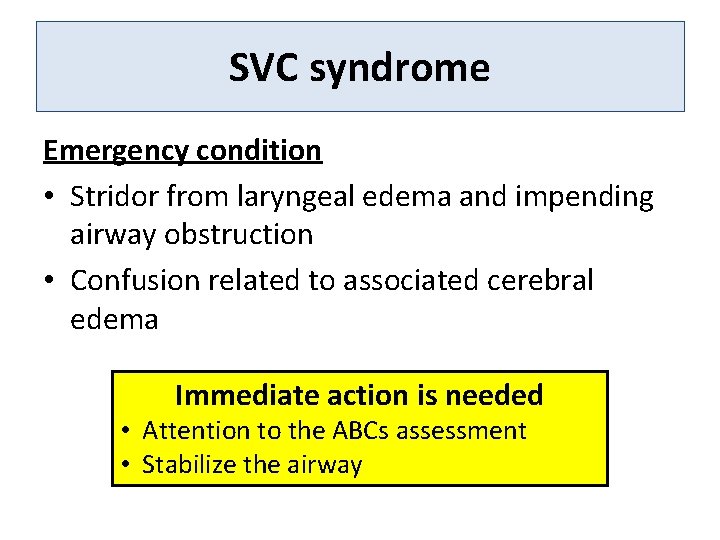 SVC syndrome

Emergency condition

• Stridor from laryngeal edema and impending airway obstruction
• Confusion related to associated cerebral edema

Immediate action is needed
• Attention to the ABCs assessment
• Stabilize the airway